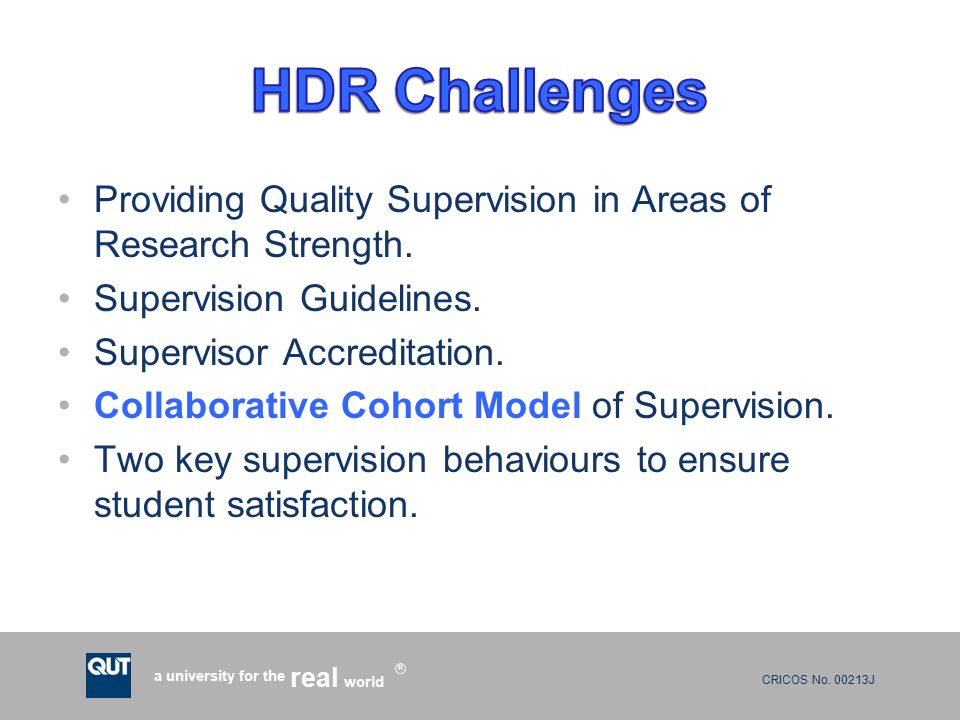 HDR Challenges

• Providing Quality Supervision in Areas of Research Strength.
• Supervision Guidelines.
• Supervisor Accreditation.
• Collaborative Cohort Model of Supervision.
• Two key supervision behaviours to ensure student satisfaction.

QUT a university for the real world ®

CRICOS No. 00213J